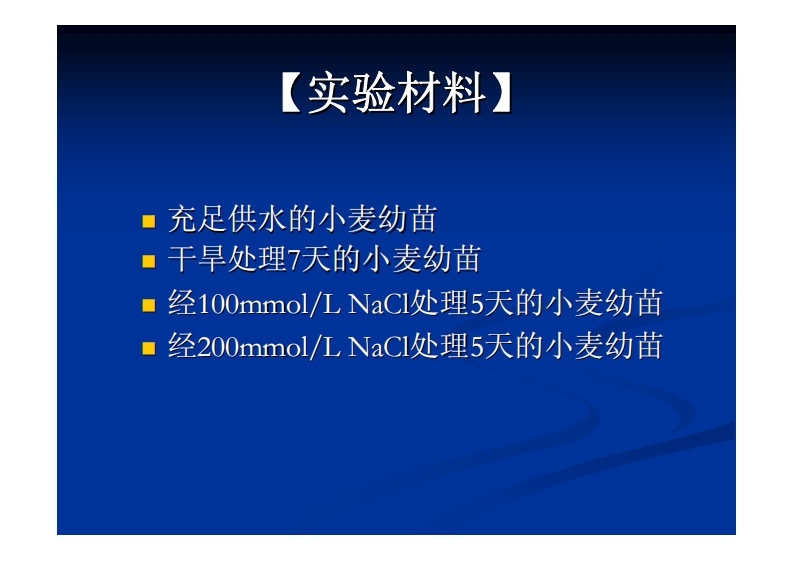 【实验材料】

- 充足供水的小麦幼苗
- 干旱处理7天的小麦幼苗
- 经100mmol/L NaCl处理5天的小麦幼苗
- 经200mmol/L NaCl处理5天的小麦幼苗